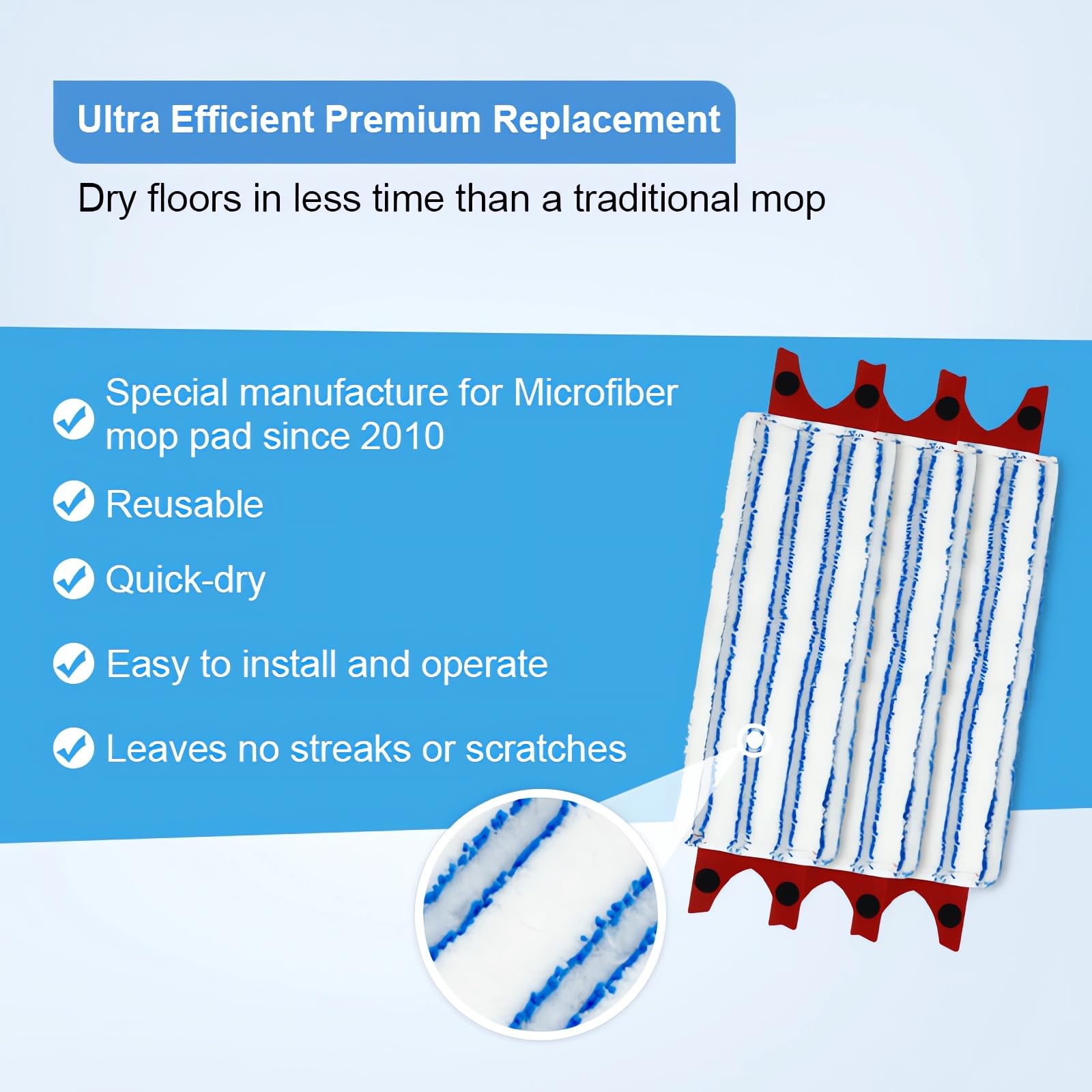 Ultra Efficient Premium Replacement

Dry floors in less time than a traditional mop

Special manufacture for Microfiber mop pad since 2010

Reusable

Quick-dry

Easy to install and operate

Leaves no streaks or scratches